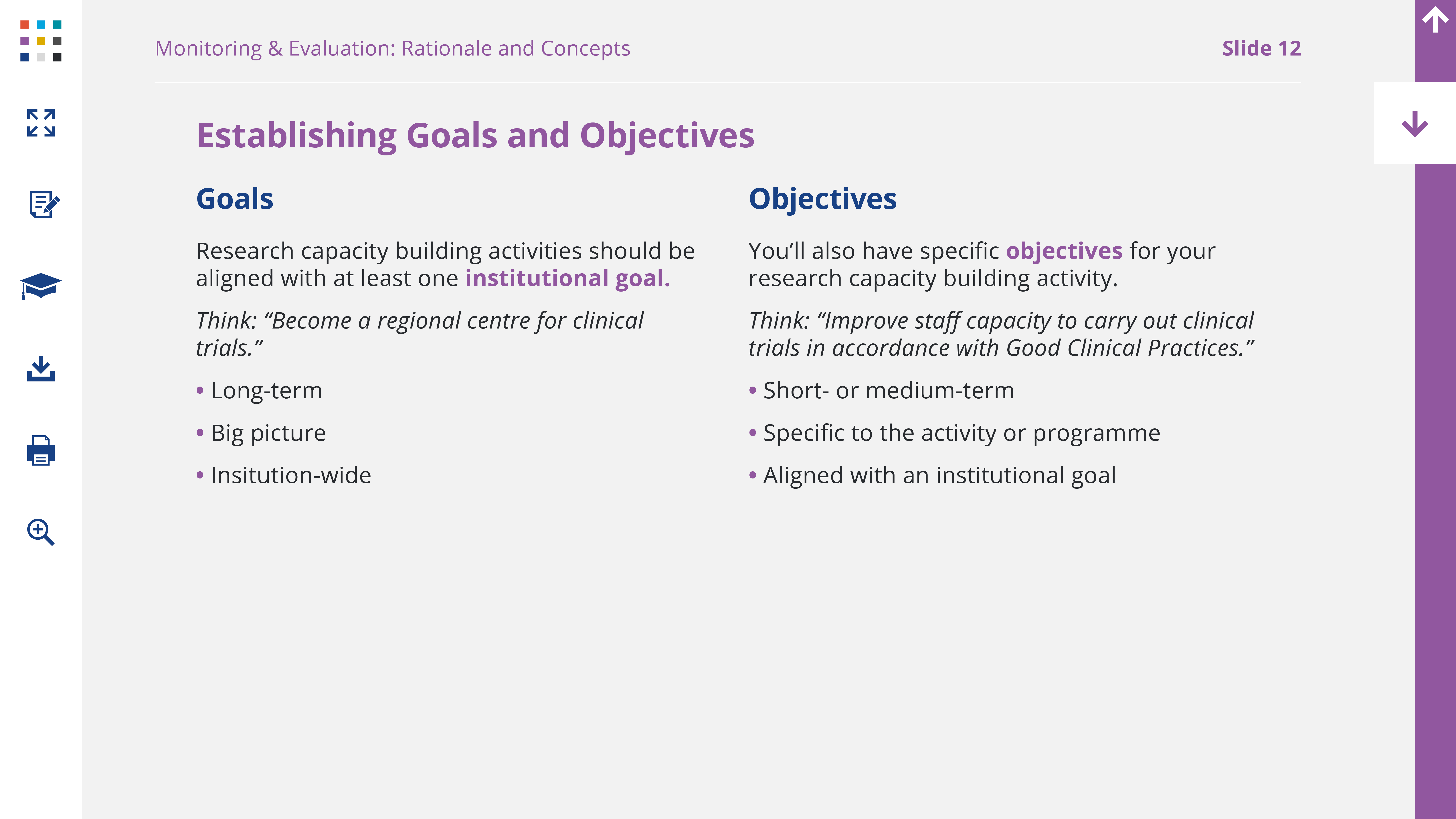 Monitoring & Evaluation: Rationale and Concepts

Slide 12

Establishing Goals and Objectives

Goals

Research capacity building activities should be aligned with at least one institutional goal.

Think: “Become a regional centre for clinical trials.”

• Long-term
• Big picture
• Insitution-wide

Objectives

You’ll also have specific objectives for your research capacity building activity.

Think: “Improve staff capacity to carry out clinical trials in accordance with Good Clinical Practices.”

• Short- or medium-term
• Specific to the activity or programme
• Aligned with an institutional goal